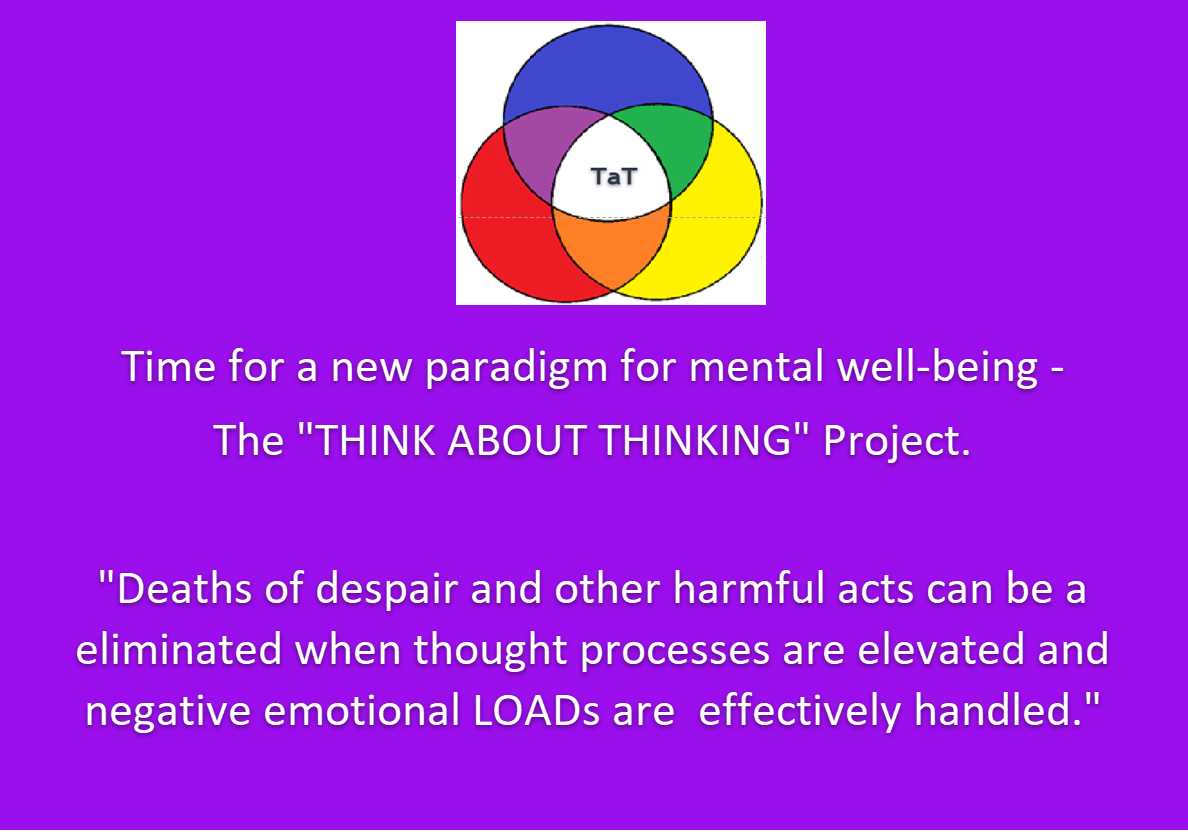 TaT

Time for a new paradigm for mental well-being -
The "THINK ABOUT THINKING" Project.

"Deaths of despair and other harmful acts can be a eliminated when thought processes are elevated and negative emotional LOADs are effectively handled."